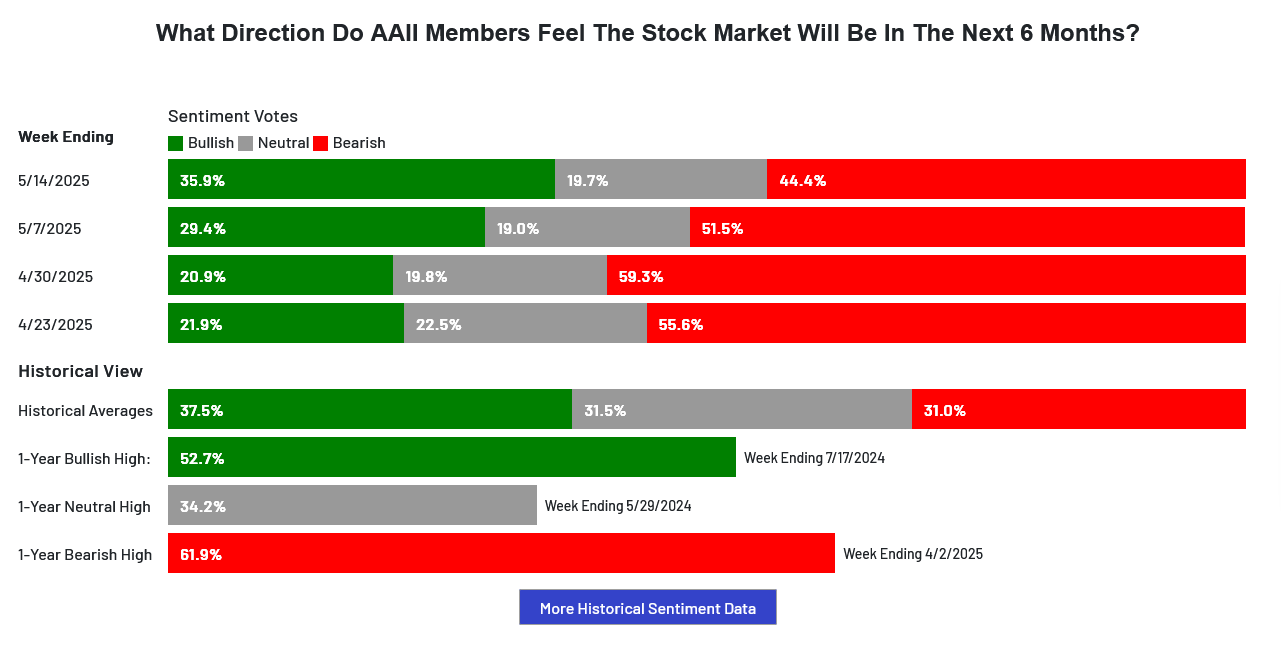 What Direction Do AAII Members Feel The Stock Market Will Be In The Next 6 Months?

Sentiment Votes

Week Ending

Bullish Neutral Bearish

5/14/2025 35.9% 19.7% 44.4%

5/7/2025 29.4% 19.0% 51.5%

4/30/2025 20.9% 19.8% 59.3%

4/23/2025 21.9% 22.5% 55.6%

Historical View

Historical Averages 37.5% 31.5% 31.0%

1-Year Bullish High: 52.7% Week Ending 7/17/2024

1-Year Neutral High 34.2% Week Ending 5/29/2024

1-Year Bearish High 61.9% Week Ending 4/2/2025

More Historical Sentiment Data